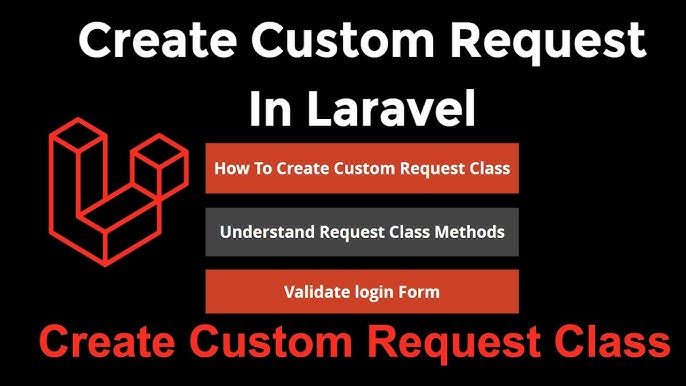 Create Custom Request In Laravel

How To Create Custom Request Class

Understand Request Class Methods

Validate login Form

Create Custom Request Class